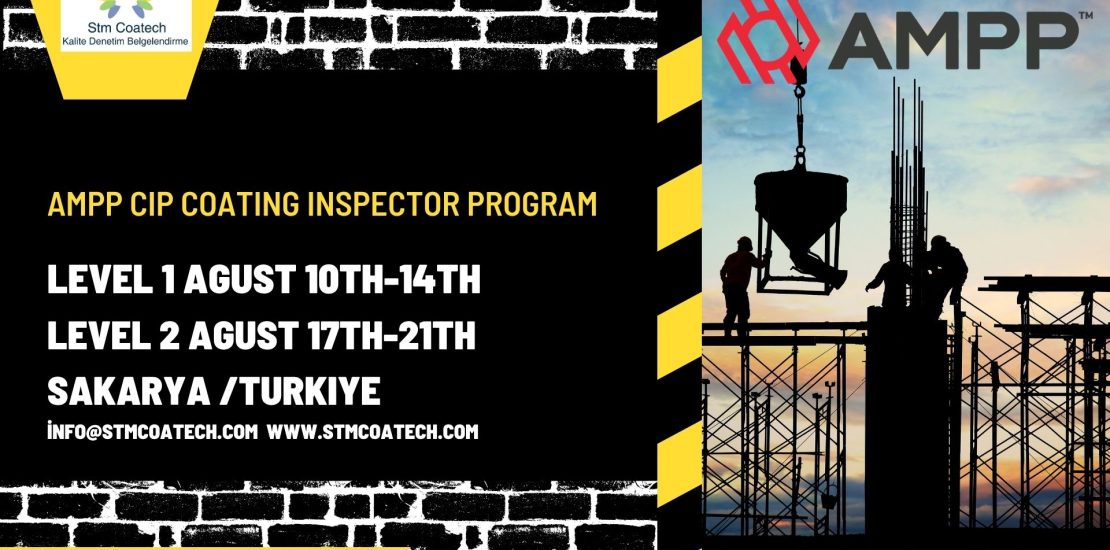 Stm Coatech
Kalite Denetim Belgelendirme

AMPP™

AMPP CIP COATING INSPECTOR PROGRAM

LEVEL 1 AGUST 10TH-14TH
LEVEL 2 AGUST 17TH-21TH
SAKARYA /TURKIYE

İNFO@STMCOATECH.COM WWW.STMCOATECH.COM